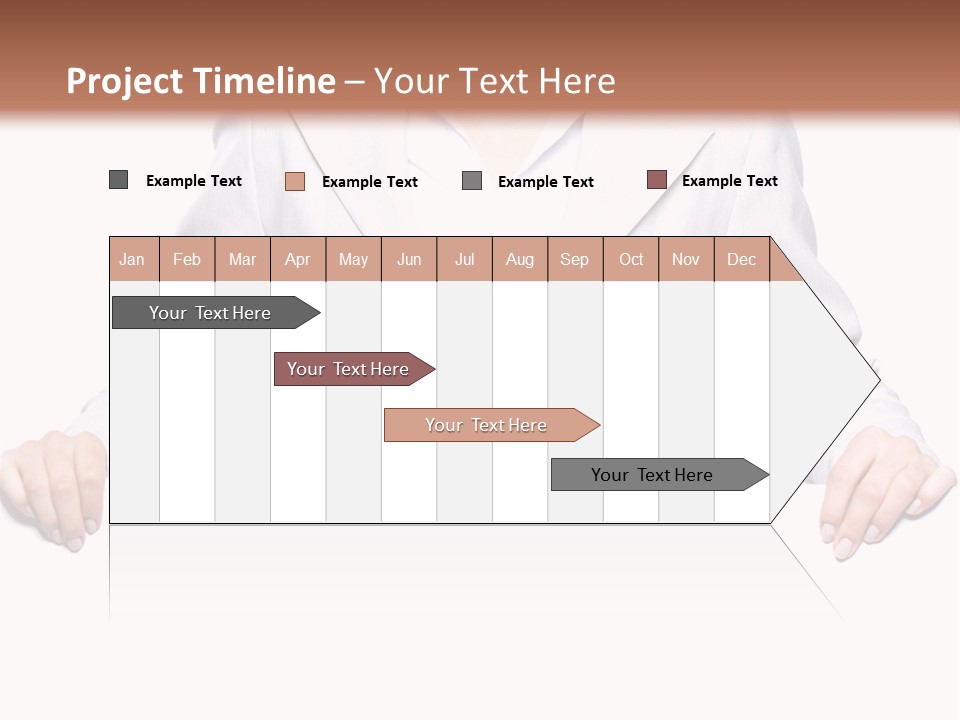 Project Timeline – Your Text Here

Example Text Example Text Example Text Example Text

| Jan | Feb | Mar | Apr | May | Jun | Jul | Aug | Sep | Oct | Nov | Dec |
|---|---|---|---|---|---|---|---|---|---|---|---|

Your Text Here

Your Text Here

Your Text Here

Your Text Here